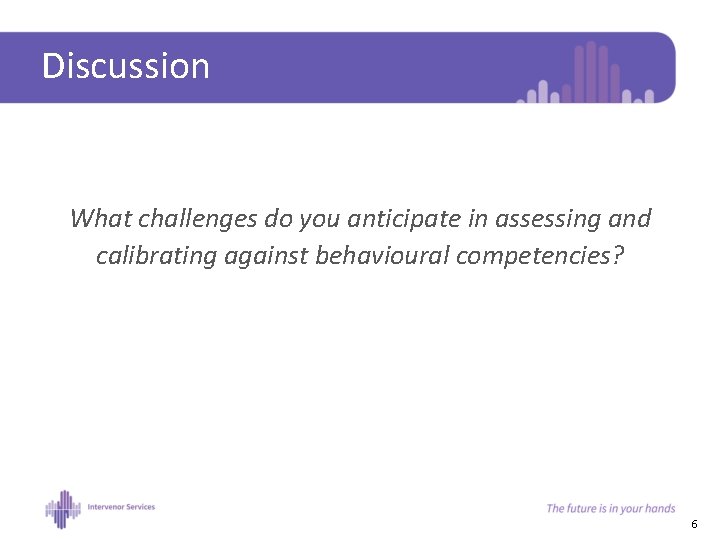 Discussion

What challenges do you anticipate in assessing and calibrating against behavioural competencies?

Intervenor Services

The future is in your hands

6